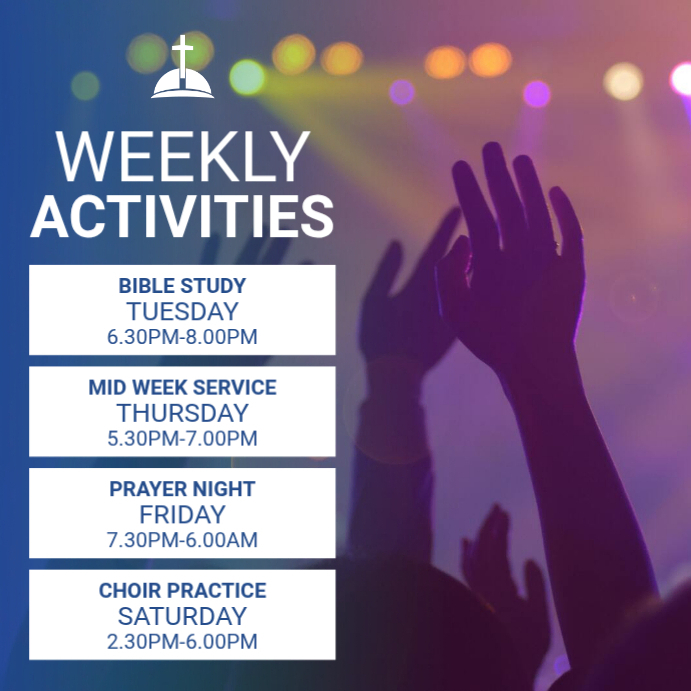 WEEKLY
ACTIVITIES

BIBLE STUDY
TUESDAY
6.30PM-8.00PM

MID WEEK SERVICE
THURSDAY
5.30PM-7.00PM

PRAYER NIGHT
FRIDAY
7.30PM-6.00AM

CHOIR PRACTICE
SATURDAY
2.30PM-6.00PM